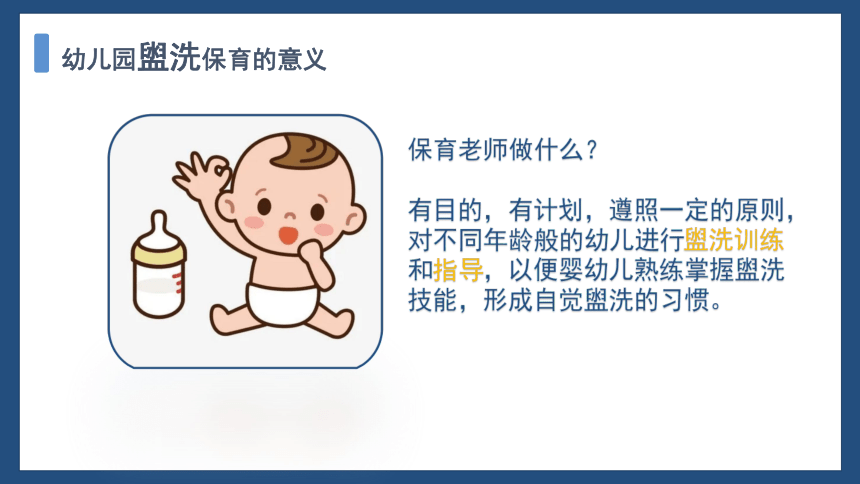 幼儿园盥洗保育的意义

保育老师做什么？

有目的，有计划，遵照一定的原则，对不同年龄般的幼儿进行盥洗训练和指导，以便婴幼儿熟练掌握盥洗技能，形成自觉盥洗的习惯。